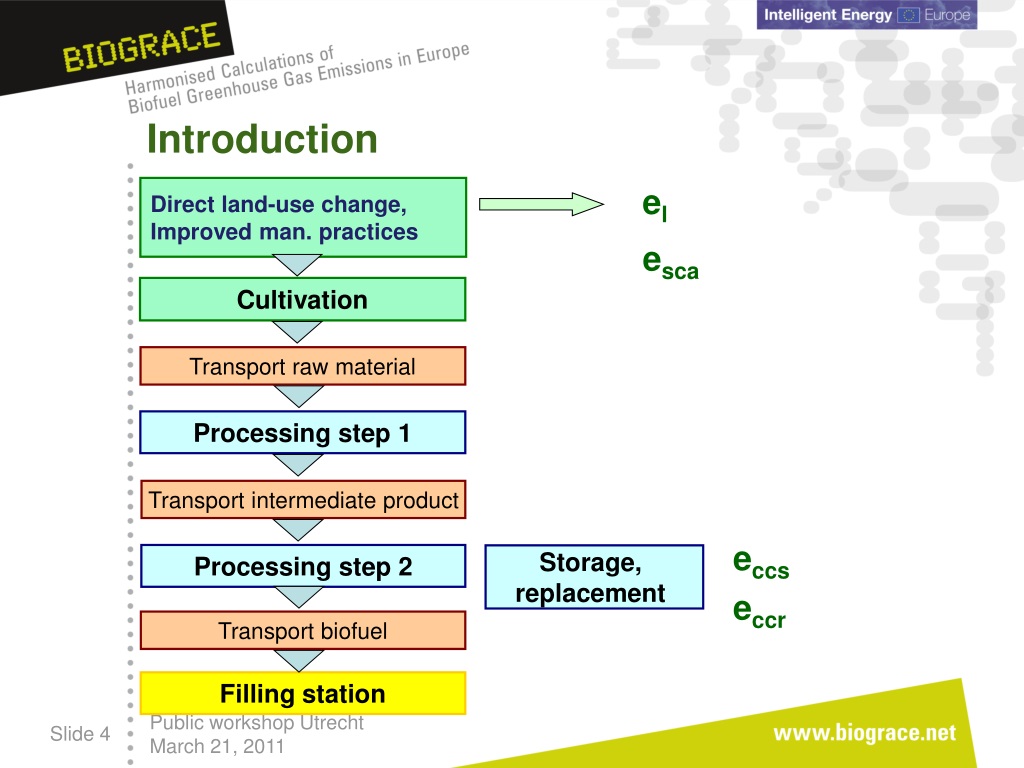 Intelligent Energy Europe

BIOGRACE
Harmonised Calculations of Biofuel Greenhouse Gas Emissions in Europe

Introduction

Direct land-use change, Improved man. practices

$e_l$

$e_{sca}$

Cultivation

Transport raw material

Processing step 1

Transport intermediate product

Processing step 2

Storage, replacement

$e_{ccs}$

$e_{ccr}$

Transport biofuel

Filling station

Slide 4

Public workshop Utrecht
March 21, 2011

www.biograce.net